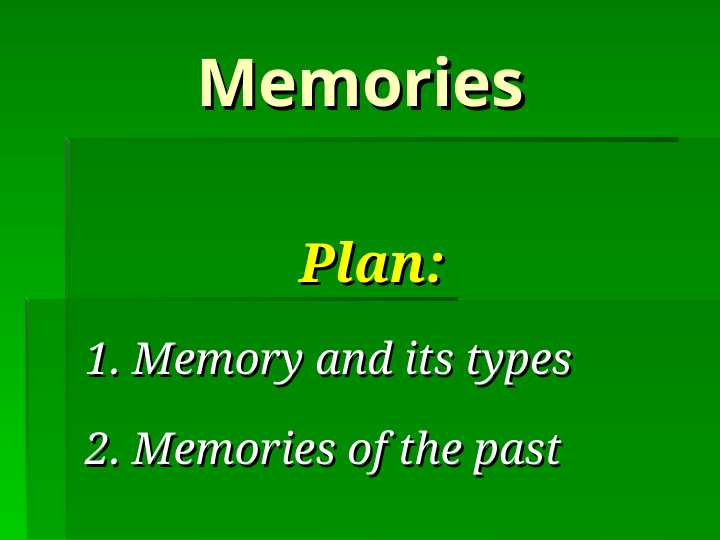 Memories

Plan:

1. Memory and its types

2. Memories of the past